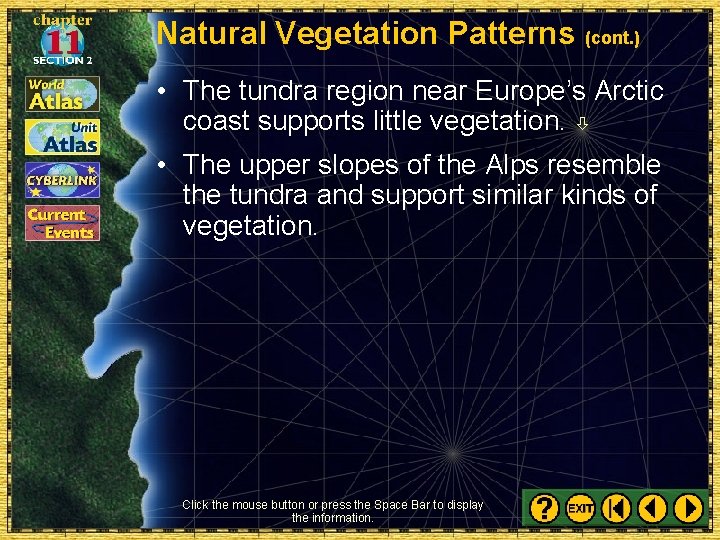 chapter 11 SECTION 2

World Atlas

Unit Atlas

CYBERLINK

Current Events

Natural Vegetation Patterns (cont.)

• The tundra region near Europe's Arctic coast supports little vegetation.

• The upper slopes of the Alps resemble the tundra and support similar kinds of vegetation.

Click the mouse button or press the Space Bar to display the information.

?

EXIT